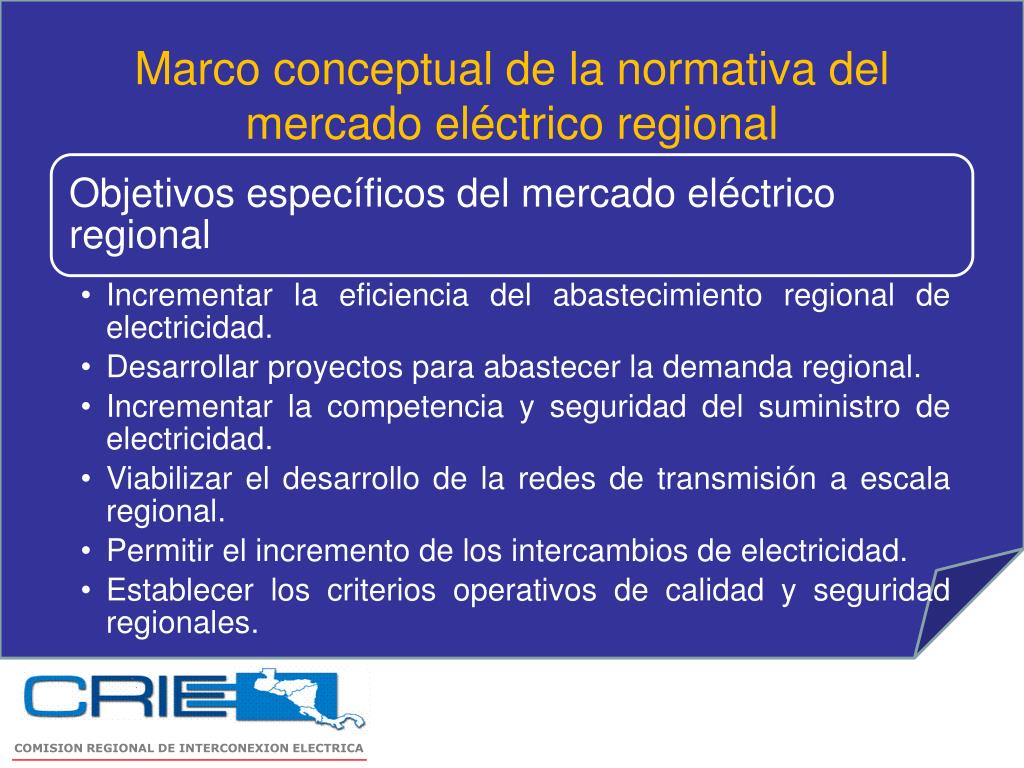 Marco conceptual de la normativa del mercado eléctrico regional

Objetivos específicos del mercado eléctrico regional

• Incrementar la eficiencia del abastecimiento regional de electricidad.
• Desarrollar proyectos para abastecer la demanda regional.
• Incrementar la competencia y seguridad del suministro de electricidad.
• Viabilizar el desarrollo de la redes de transmisión a escala regional.
• Permitir el incremento de los intercambios de electricidad.
• Establecer los criterios operativos de calidad y seguridad regionales.

CRIE

COMISION REGIONAL DE INTERCONEXION ELECTRICA